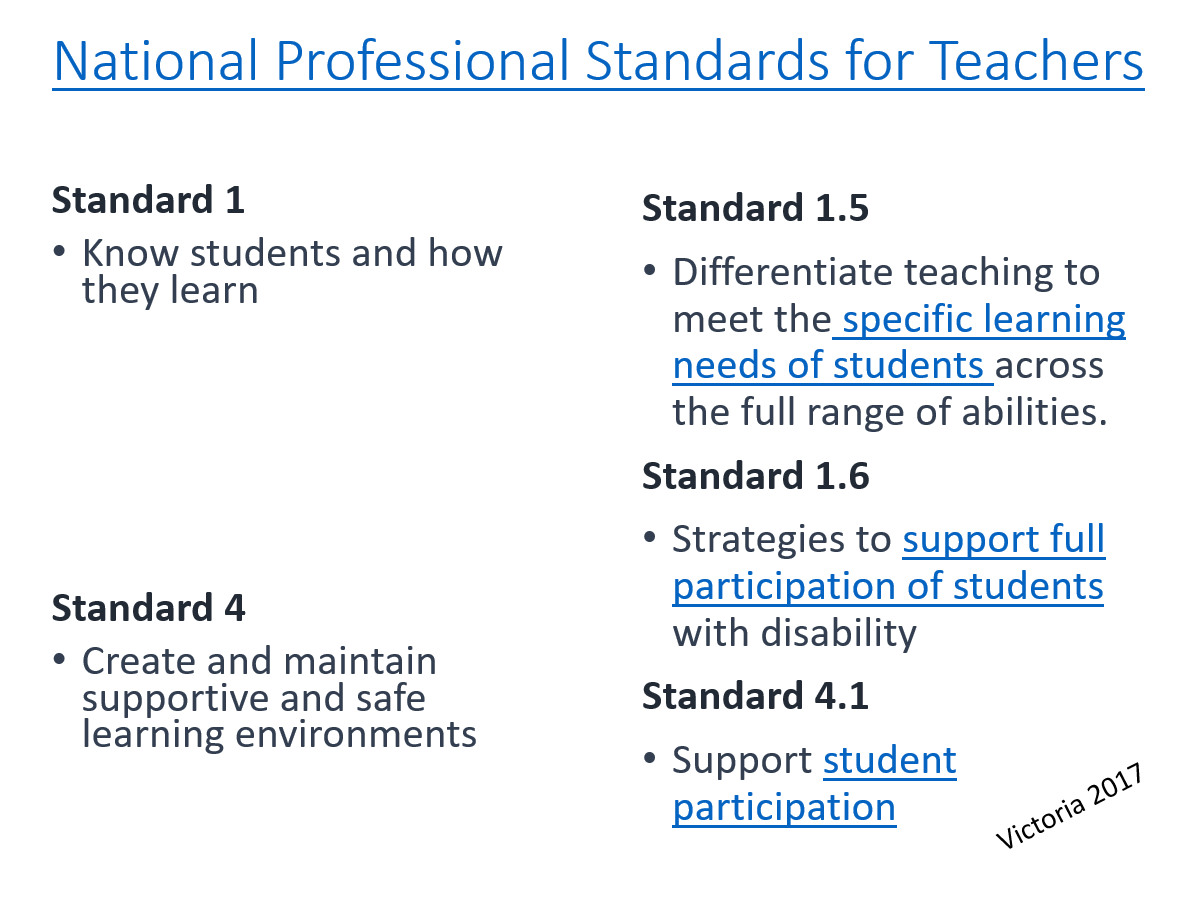 National Professional Standards for Teachers

Standard 1

• Know students and how they learn

Standard 4

• Create and maintain supportive and safe learning environments

Standard 1.5

• Differentiate teaching to meet the specific learning needs of students across the full range of abilities.

Standard 1.6

• Strategies to support full participation of students with disability

Standard 4.1

• Support student participation

Victoria 2017